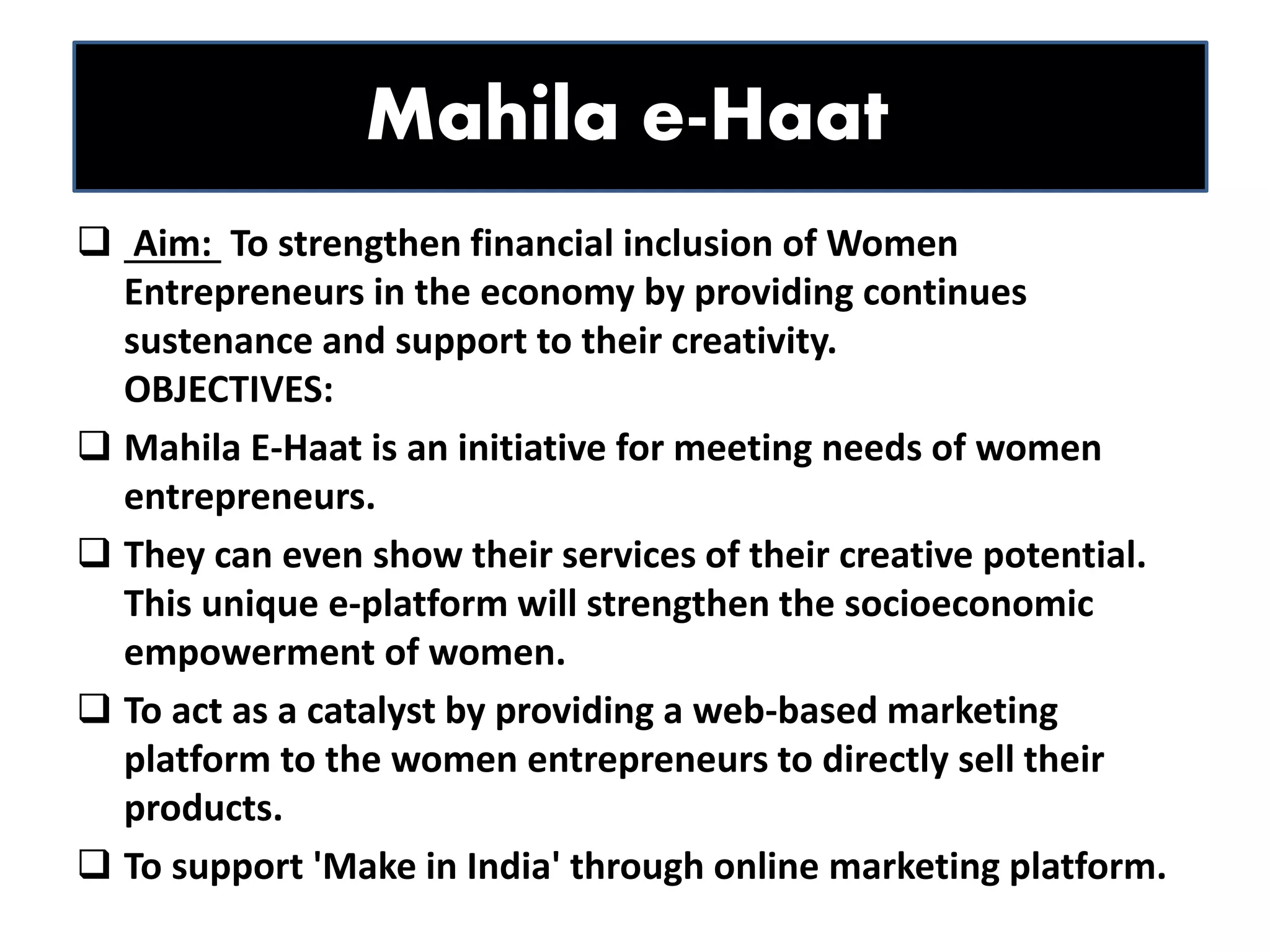 Mahila e-Haat

❑ Aim: To strengthen financial inclusion of Women Entrepreneurs in the economy by providing continues sustenance and support to their creativity.
OBJECTIVES:

❑ Mahila E-Haat is an initiative for meeting needs of women entrepreneurs.

❑ They can even show their services of their creative potential. This unique e-platform will strengthen the socioeconomic empowerment of women.

❑ To act as a catalyst by providing a web-based marketing platform to the women entrepreneurs to directly sell their products.

❑ To support 'Make in India' through online marketing platform.